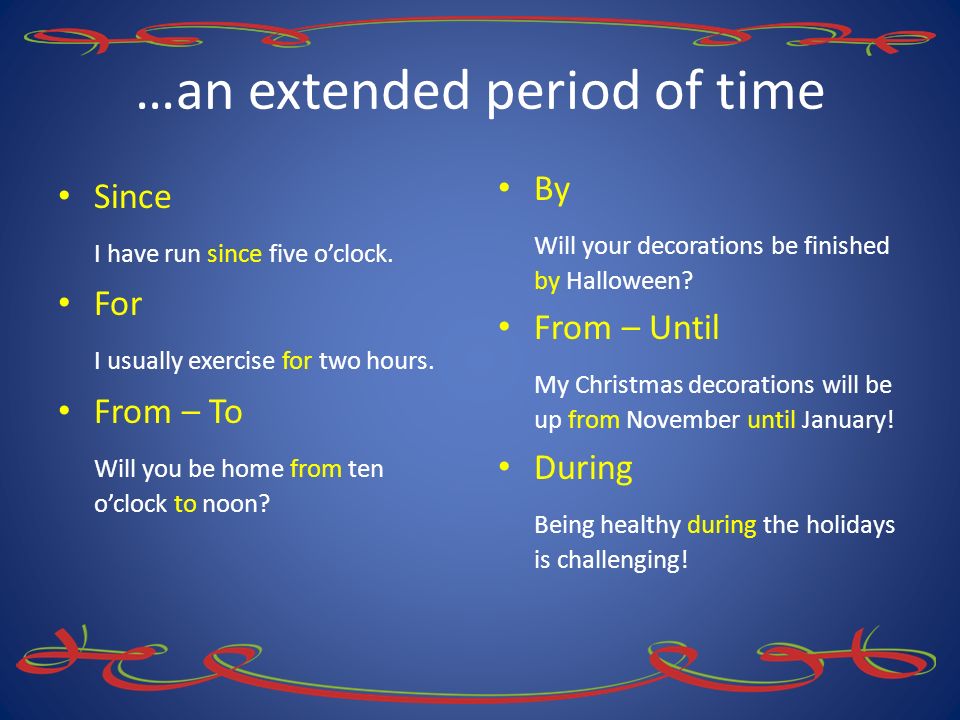 …an extended period of time

• Since

I have run since five o’clock.

• For

I usually exercise for two hours.

• From – To

Will you be home from ten o’clock to noon?

• By

Will your decorations be finished by Halloween?

• From – Until

My Christmas decorations will be up from November until January!

• During

Being healthy during the holidays is challenging!